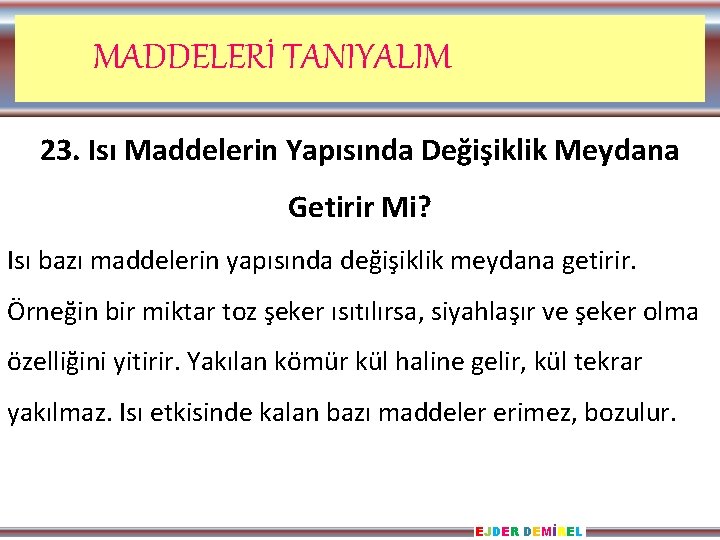 MADDELERİ TANIYALIM

23. Isı Maddelerin Yapısında Değişiklik Meydana Getirir Mi?

Isı bazı maddelerin yapısında değişiklik meydana getirir. Örneğin bir miktar toz şeker ısıtılırsa, siyahlaşır ve şeker olma özelliğini yitirir. Yakılan kömür kül haline gelir, kül tekrar yakılmaz. Isı etkisinde kalan bazı maddeler erimez, bozulur.

EJDER DEMİREL